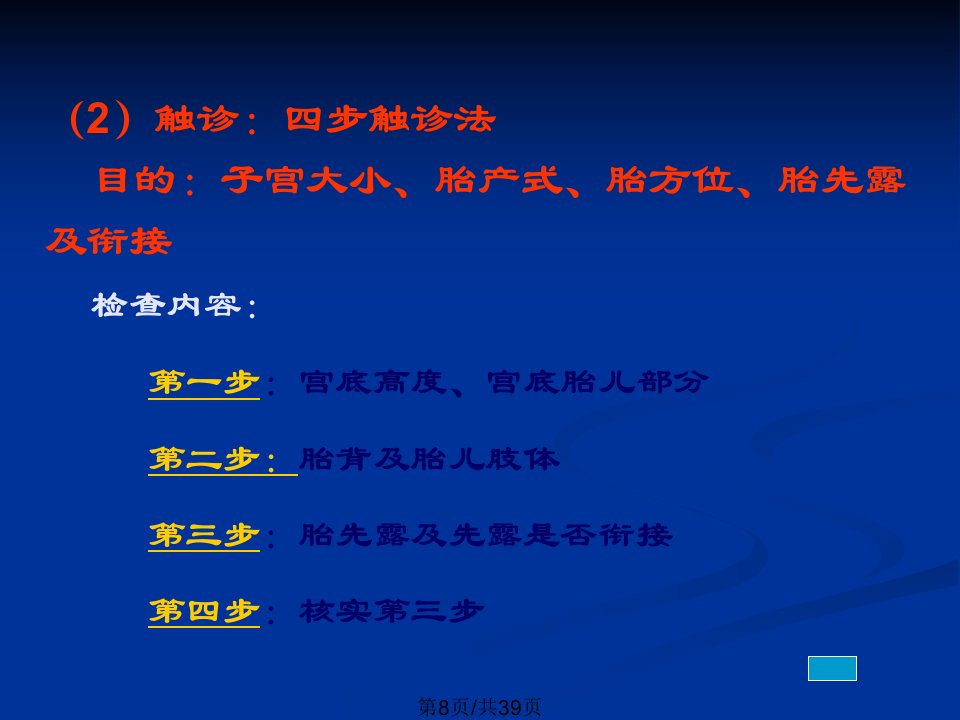 （2）触诊：四步触诊法

目的：子宫大小、胎产式、胎方位、胎先露及衔接

检查内容：

第一步：宫底高度、宫底胎儿部分

第二步：胎背及胎儿肢体

第三步：胎先露及先露是否衔接

第四步：核实第三步

第8页/共39页